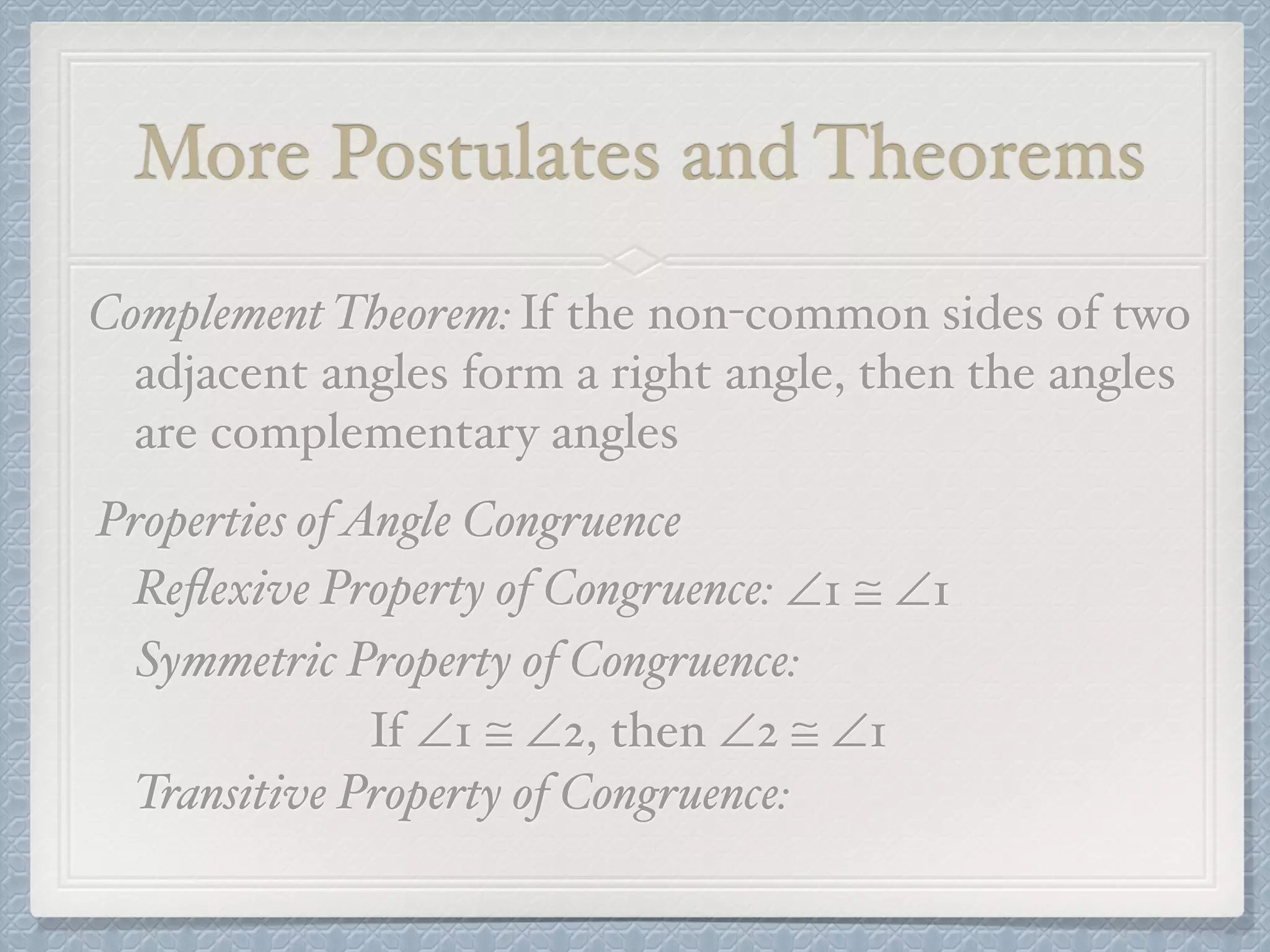 More Postulates and Theorems

Complement Theorem: If the non-common sides of two adjacent angles form a right angle, then the angles are complementary angles

Properties of Angle Congruence

Reflexive Property of Congruence: $\angle 1 \cong \angle 1$

Symmetric Property of Congruence:

If $\angle 1 \cong \angle 2$, then $\angle 2 \cong \angle 1$

Transitive Property of Congruence: